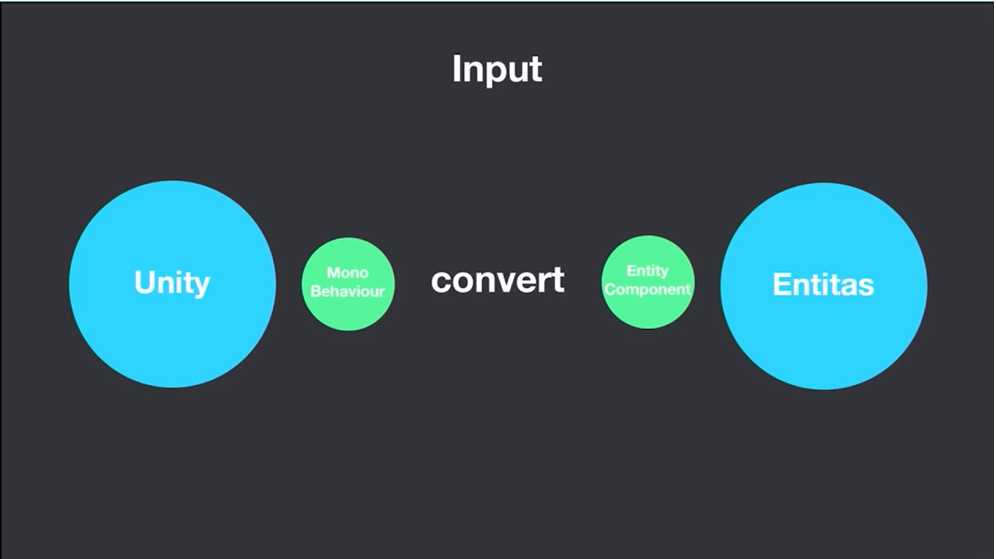 Input

Unity

Mono Behaviour

convert

Entity Component

Entitas